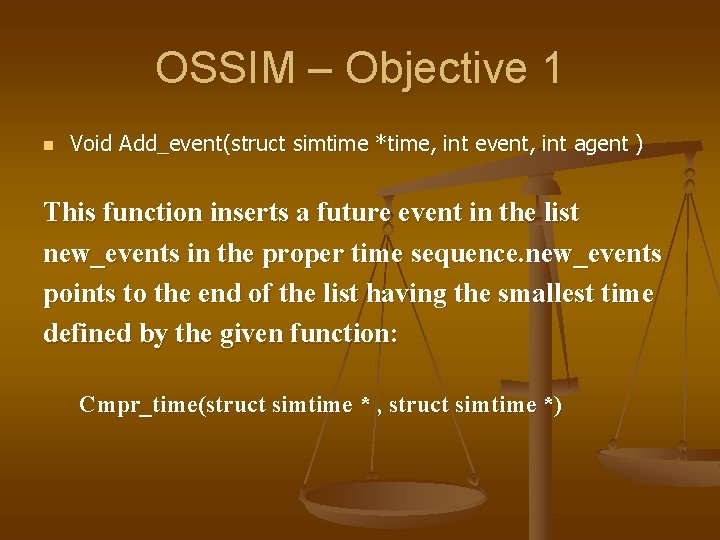 OSSIM – Objective 1

Void Add_event(struct simtime *time, int event, int agent )

This function inserts a future event in the list new_events in the proper time sequence.new_events points to the end of the list having the smallest time defined by the given function:

Cmpr_time(struct simtime * , struct simtime *)